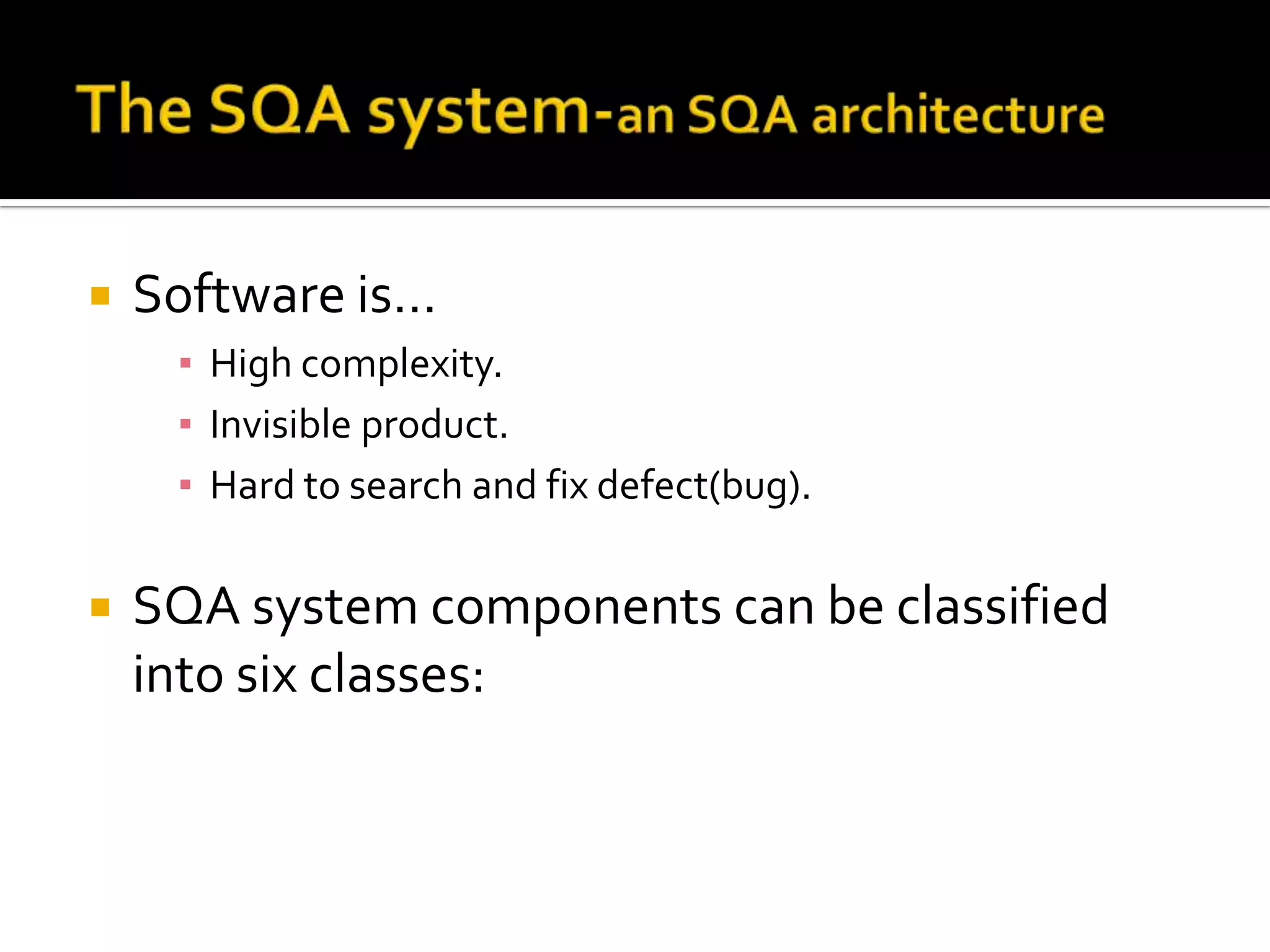 The SQA system-an SQA architecture

Software is…

High complexity.

Invisible product.

Hard to search and fix defect(bug).

SQA system components can be classified into six classes: